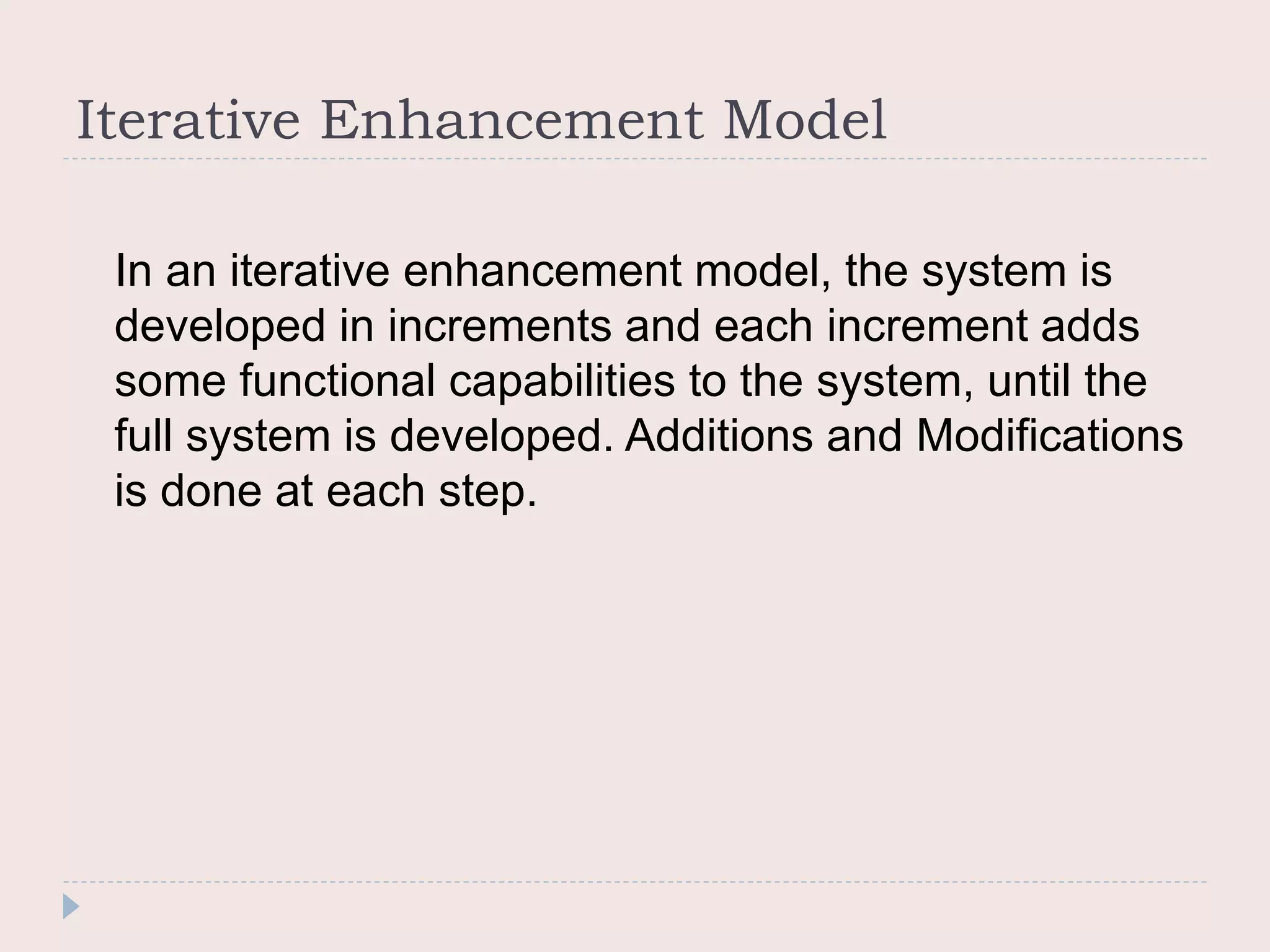 Iterative Enhancement Model

In an iterative enhancement model, the system is developed in increments and each increment adds some functional capabilities to the system, until the full system is developed. Additions and Modifications is done at each step.